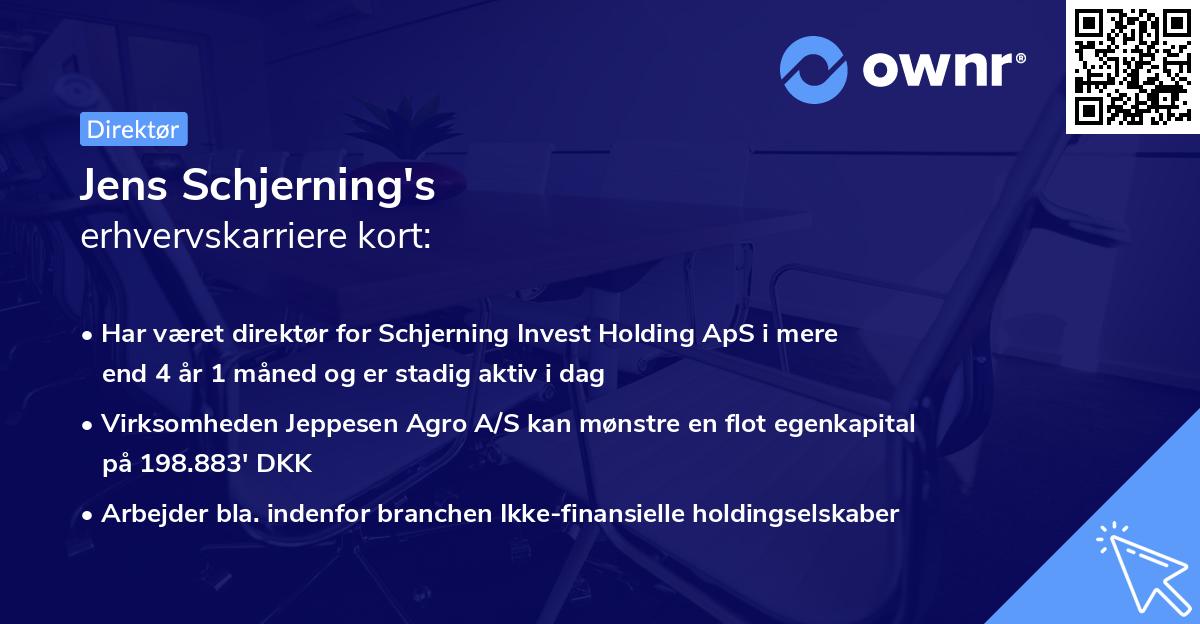 ownr®

Direktør

Jens Schjerning's
erhvervskarriere kort:

• Har været direktør for Schjerning Invest Holding ApS i mere end 4 år 1 måned og er stadig aktiv i dag

• Virksomheden Jeppesen Agro A/S kan mønstre en flot egenkapital på 198.883' DKK

• Arbejder bla. indenfor branchen Ikke-finansielle holdingselskaber